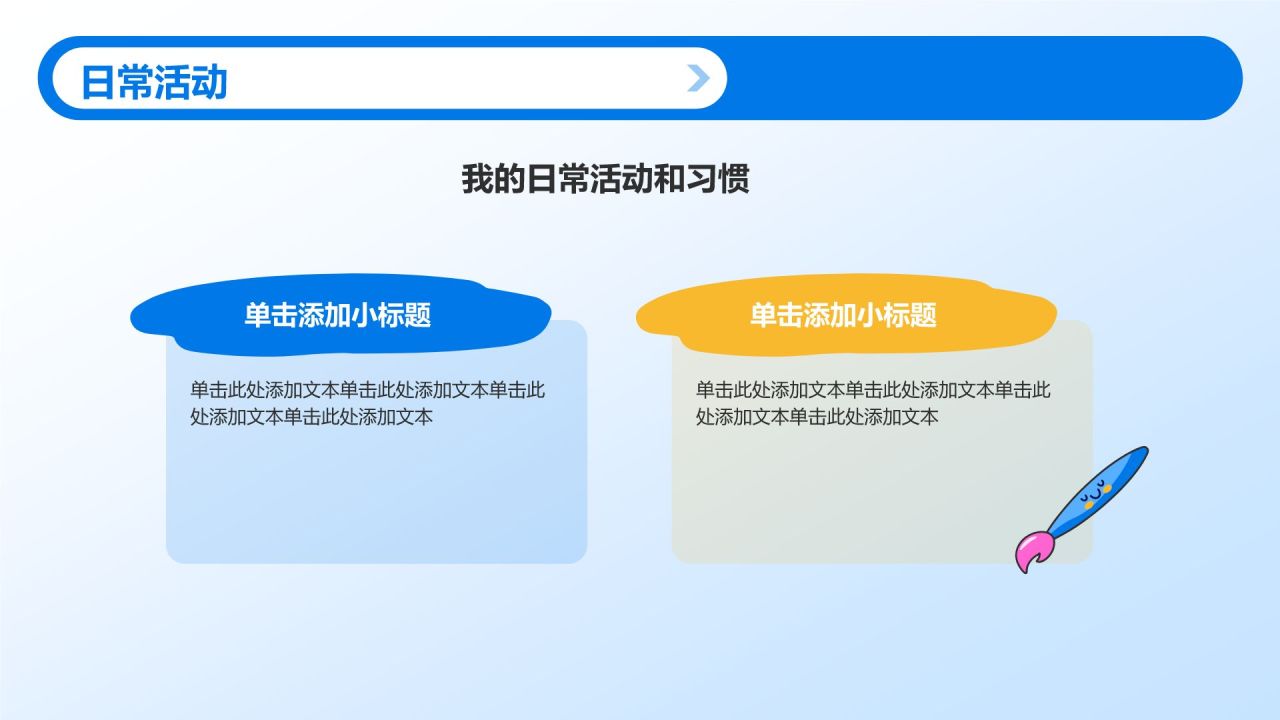 日常活动

我的日常活动和习惯

单击添加小标题

单击此处添加文本单击此处添加文本单击此处添加文本单击此处添加文本

单击添加小标题

单击此处添加文本单击此处添加文本单击此处添加文本单击此处添加文本